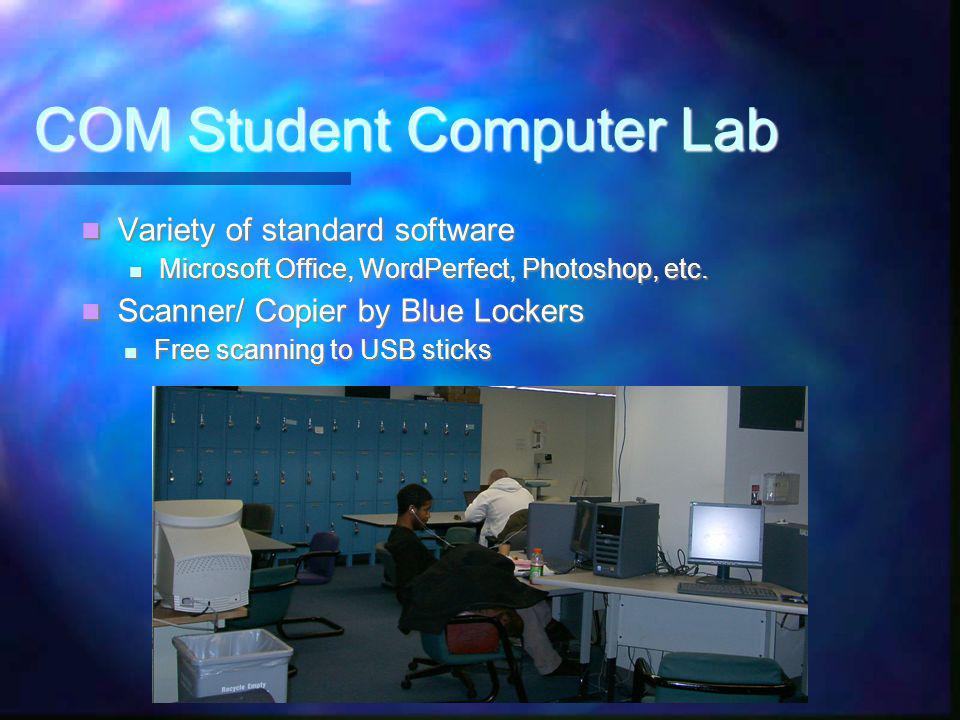 COM Student Computer Lab

Variety of standard software

Microsoft Office, WordPerfect, Photoshop, etc.

Scanner/ Copier by Blue Lockers

Free scanning to USB sticks

Recycle Empty